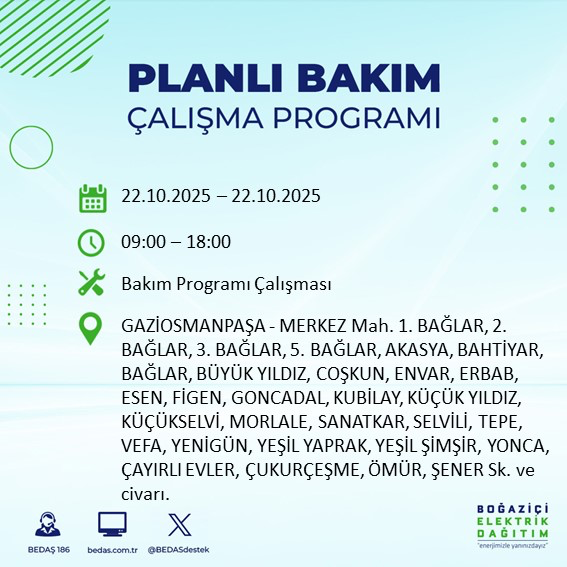 PLANLI BAKIM
ÇALIŞMA PROGRAMI

22.10.2025 – 22.10.2025

09:00 – 18:00

Bakım Programı Çalışması

GAZİOSMANPAŞA - MERKEZ Mah. 1. BAĞLAR, 2. BAĞLAR, 3. BAĞLAR, 5. BAĞLAR, AKASYA, BAHTİYAR, BAĞLAR, BÜYÜK YILDIZ, COŞKUN, ENVAR, ERBAB, ESEN, FİGEN, GONCADAL, KUBİLAY, KÜÇÜK YILDIZ, KÜÇÜKSELVİ, MORLALE, SANATKAR, SELVİLİ, TEPE, VEFA, YENİGÜN, YEŞİL YAPRAK, YEŞİL ŞİMŞİR, YONCA, ÇAYIRLI EVLER, ÇUKURÇEŞME, ÖMÜR, ŞENER Sk. ve civarı.

BEDAŞ 186
bedas.com.tr
@BEDASdestek

BOĞAZİÇİ
ELEKTRİK
DAĞITIM
"enerjimizle yanınızdayız"